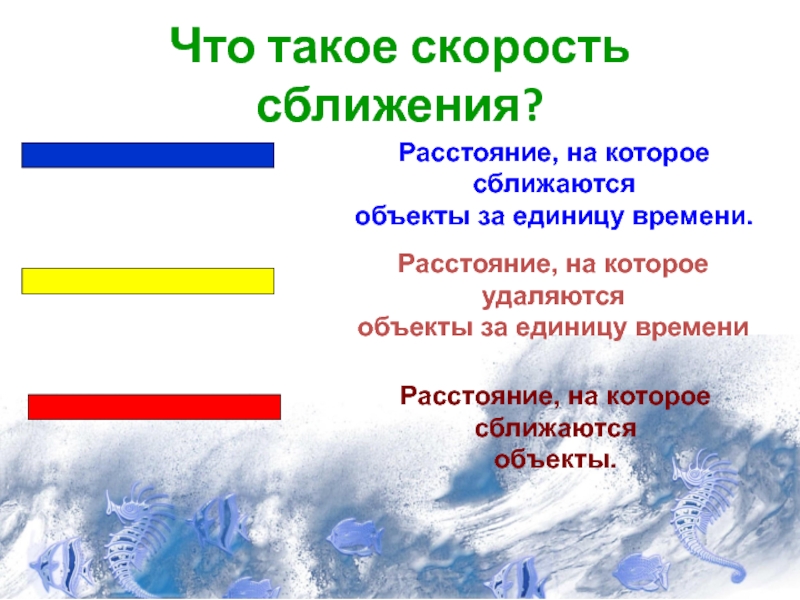 Что такое скорость сближения?

Расстояние, на которое сближаются объекты за единицу времени.

Расстояние, на которое удаляются объекты за единицу времени

Расстояние, на которое сближаются объекты.